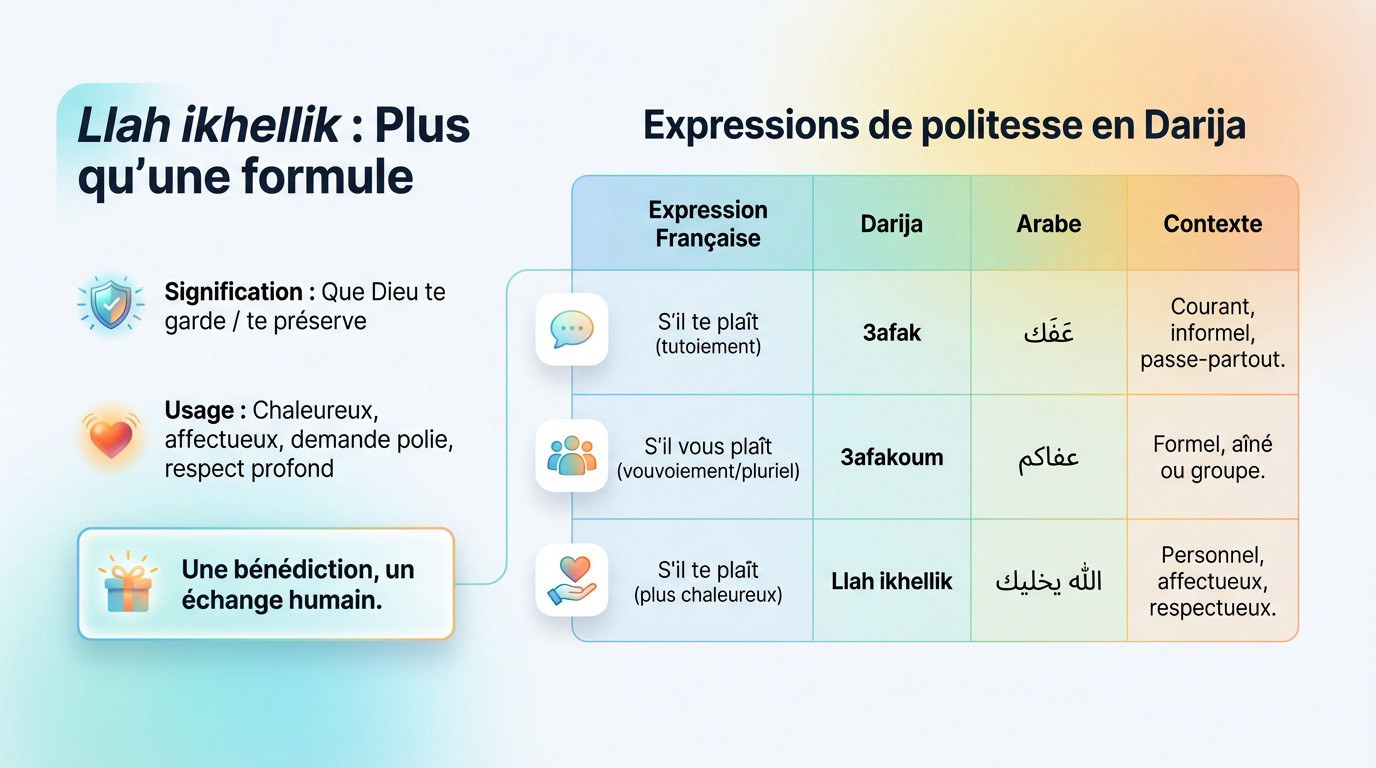 Llah ikhellik : Plus qu'une formule

Signification : Que Dieu te garde / te préserve

Usage : Chaleureux, affectueux, demande polie, respect profond

Une bénédiction, un échange humain.

Expressions de politesse en Darija

| Expression Française | Darija | Arabe | Contexte |
|---|---|---|---|
| S'il te plaît (tutoiement) | 3afak | عَفَك | Courant, informel, passe-partout. |
| S'il vous plaît (vouvoiement/pluriel) | 3afakoum | عفاكم | Formel, aîné ou groupe. |
| S'il te plaît (plus chaleureux) | Llah ikhellik | الله يخليك | Personnel, affectueux, respectueux. |